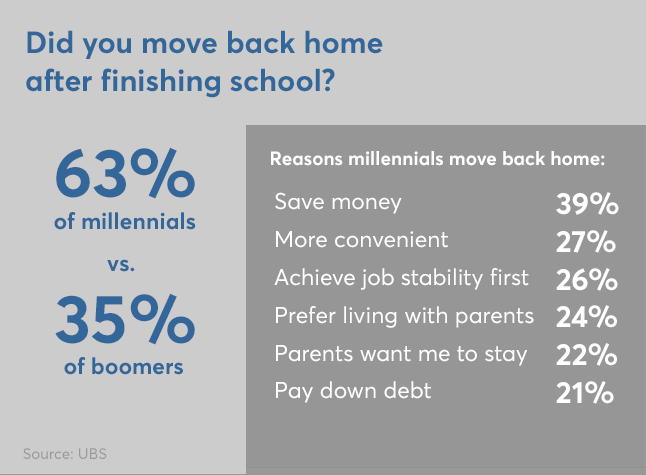 Did you move back home after finishing school?

63%
of millennials

vs.

35%
of boomers

Reasons millennials move back home:

| | |
|---|---|
| Save money | 39% |
| More convenient | 27% |
| Achieve job stability first | 26% |
| Prefer living with parents | 24% |
| Parents want me to stay | 22% |
| Pay down debt | 21% |

Source: UBS